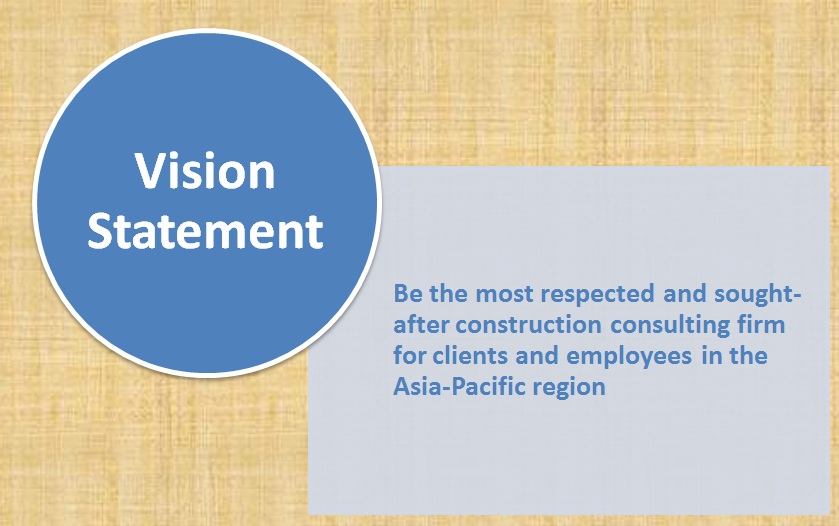 Vision Statement

Be the most respected and sought-after construction consulting firm for clients and employees in the Asia-Pacific region